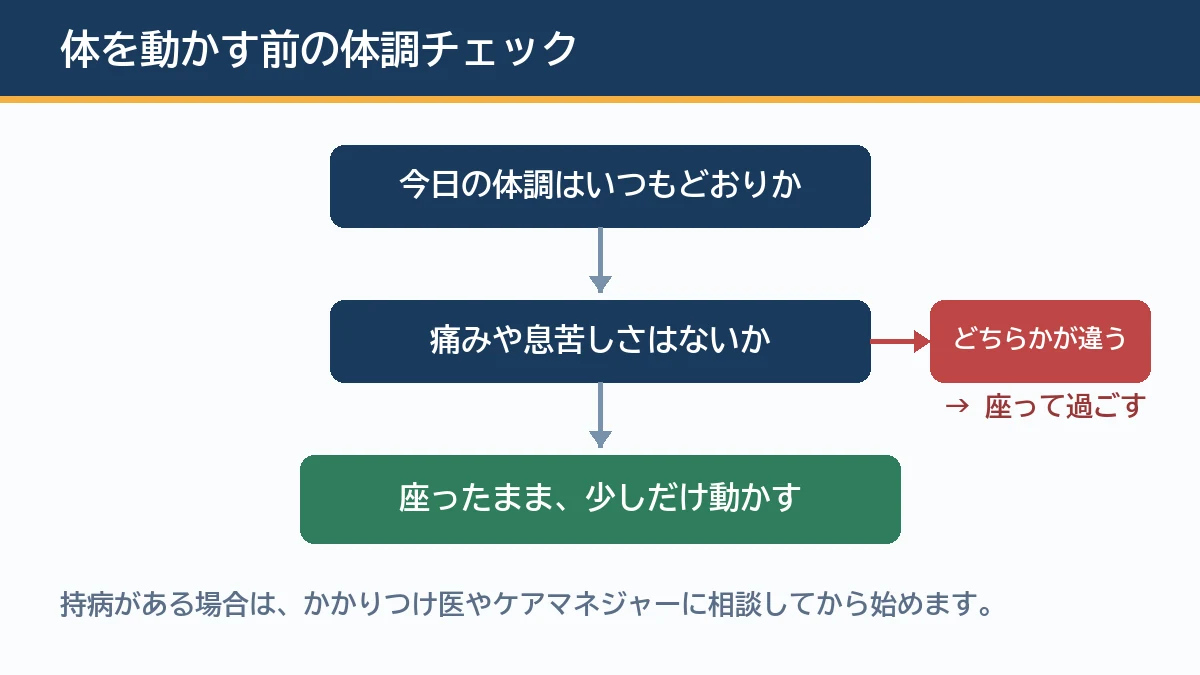 体を動かす前の体調チェック

今日の体調はいつもどおりか

痛みや息苦しさはないか

どちらかが違う

→ 座って過ごす

座ったまま、少しだけ動かす

持病がある場合は、かかりつけ医やケアマネジャーに相談してから始めます。